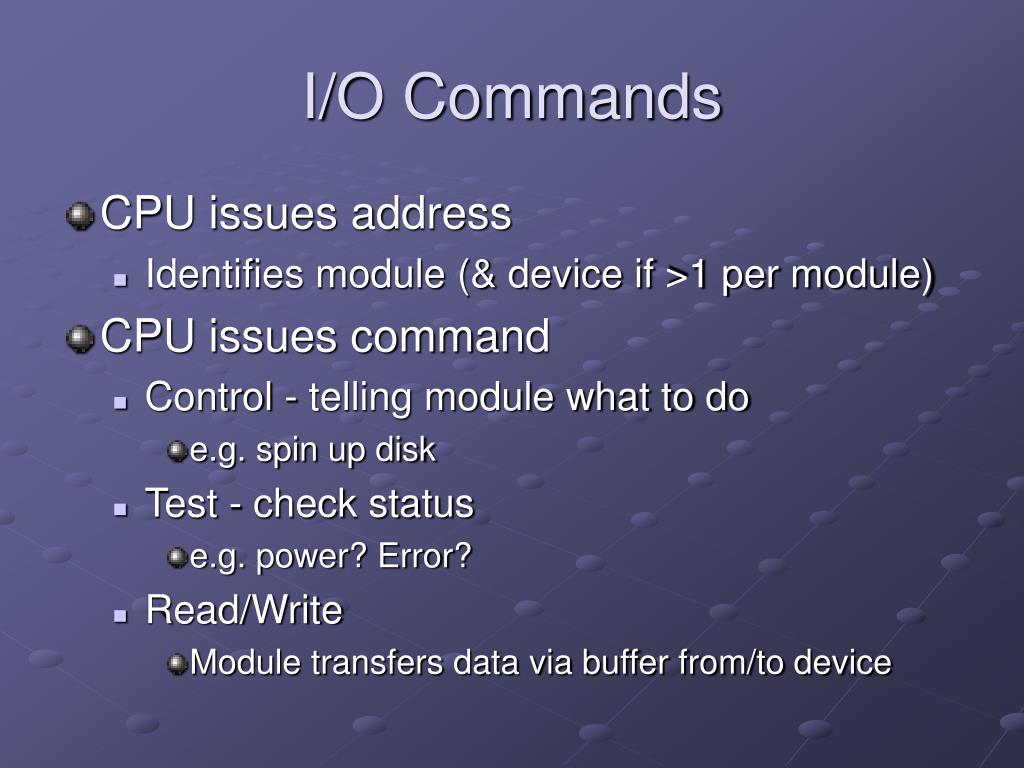 I/O Commands

CPU issues address

Identifies module (& device if >1 per module)

CPU issues command

Control - telling module what to do

e.g. spin up disk

Test - check status

e.g. power? Error?

Read/Write

Module transfers data via buffer from/to device